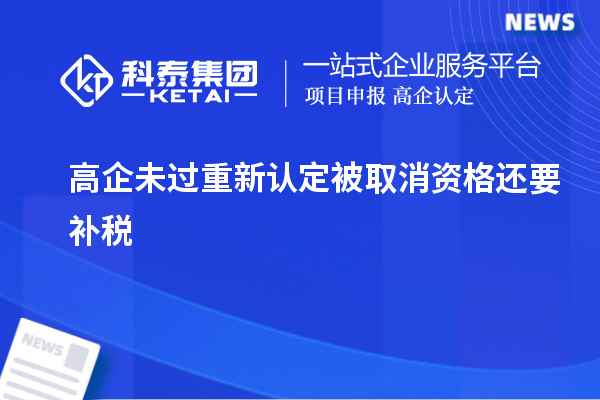 NEWS

科泰集团
KETAI

一站式企业服务平台
项目申报 高企认定

高企未过重新认定被取消资格还要补税

NEWS